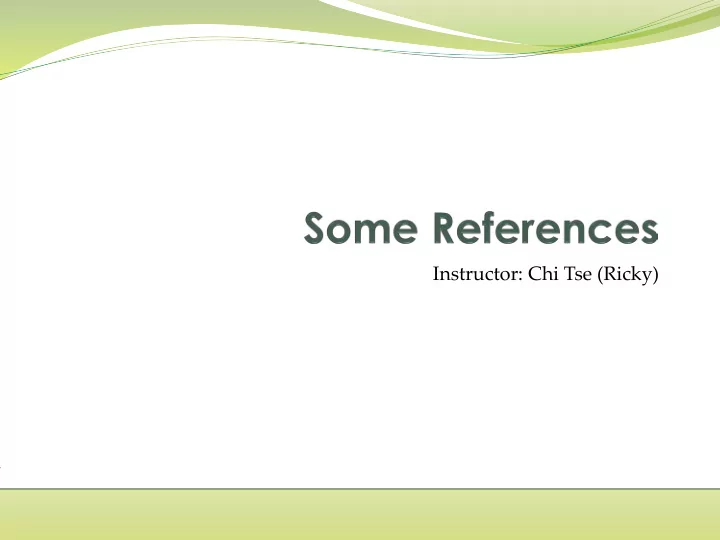 Some References

Instructor: Chi Tse (Ricky)